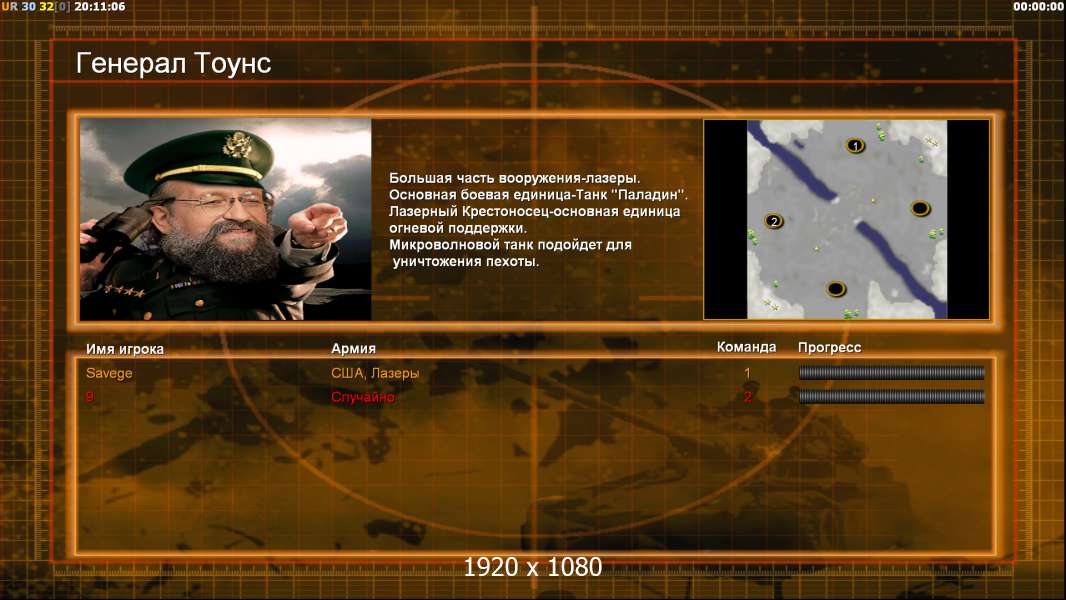 UR 30 32[0] 20:11:06

00:00:00

Генерал Тоунс

Большая часть вооружения-лазеры.
Основная боевая единица-Танк "Паладин".
Лазерный Крестоносец-основная единица огневой поддержки.
Микроволновой танк подойдет для уничтожения пехоты.

1

2

| Имя игрока | Армия | Команда | Прогресс |
|---|---|---|---|
| Savege | США, Лазеры | 1 | |
| 9 | Случайно | 2 | |

1920 x 1080